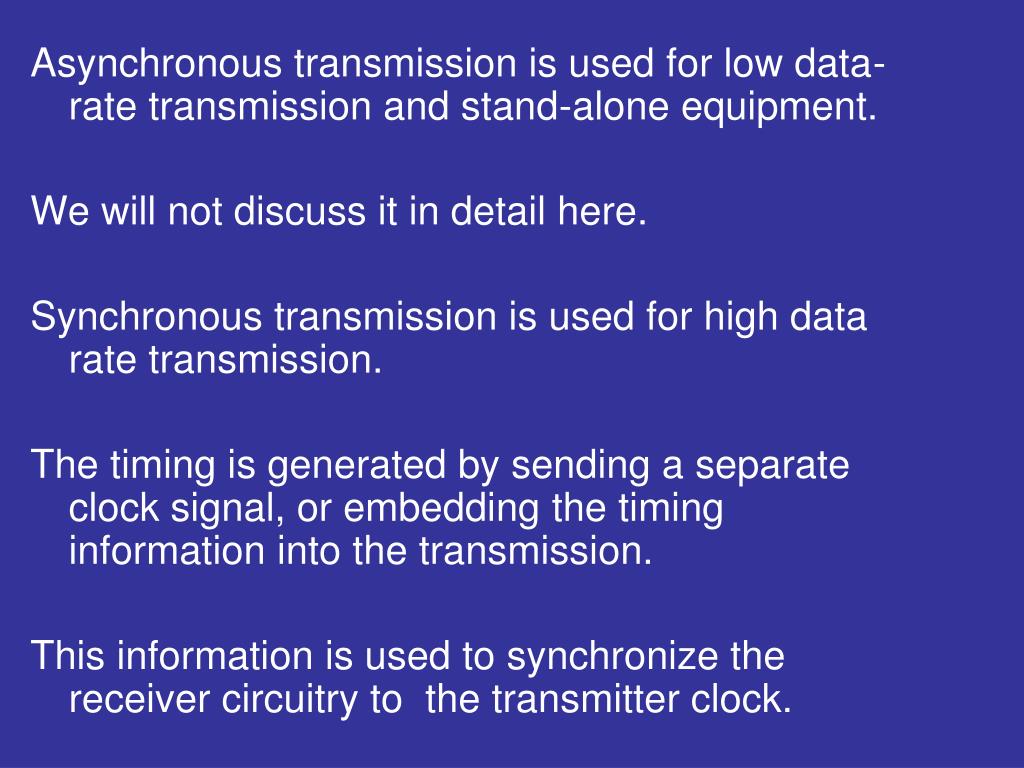 Asynchronous transmission is used for low data-rate transmission and stand-alone equipment.

We will not discuss it in detail here.

Synchronous transmission is used for high data rate transmission.

The timing is generated by sending a separate clock signal, or embedding the timing information into the transmission.

This information is used to synchronize the receiver circuitry to the transmitter clock.